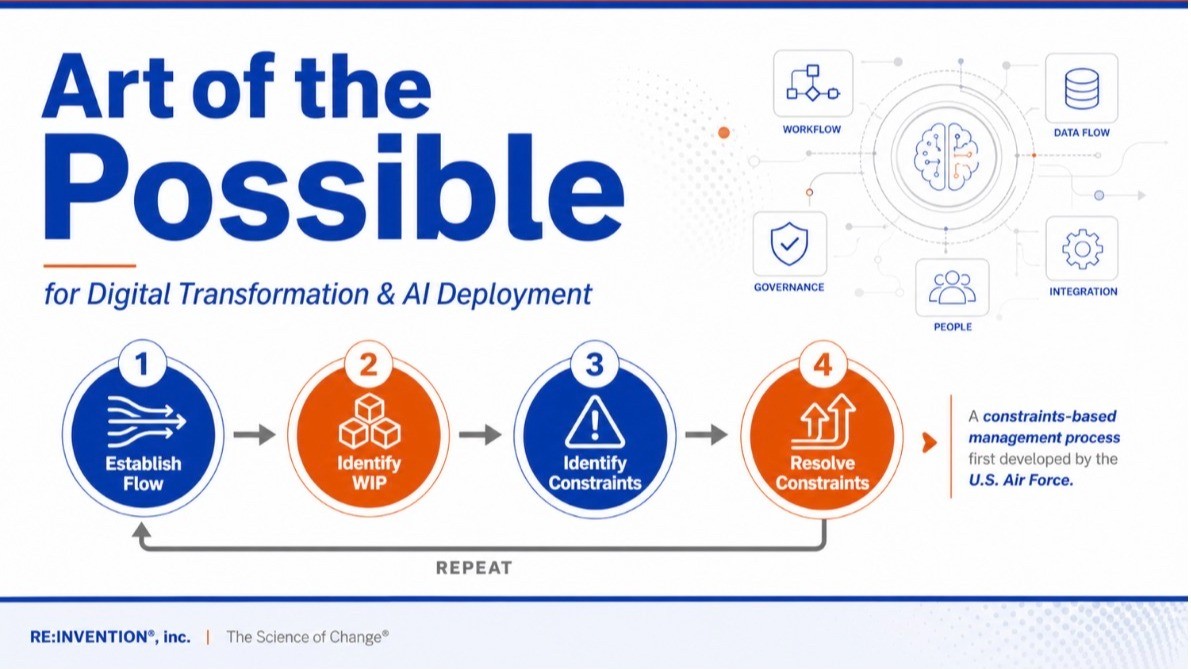 Art of the Possible

for Digital Transformation & AI Deployment

WORKFLOW

DATA FLOW

GOVERNANCE

PEOPLE

INTEGRATION

1
Establish Flow

2
Identify WIP

3
Identify Constraints

4
Resolve Constraints

A constraints-based management process first developed by the U.S. Air Force.

REPEAT

RE:INVENTION®, inc. | The Science of Change®